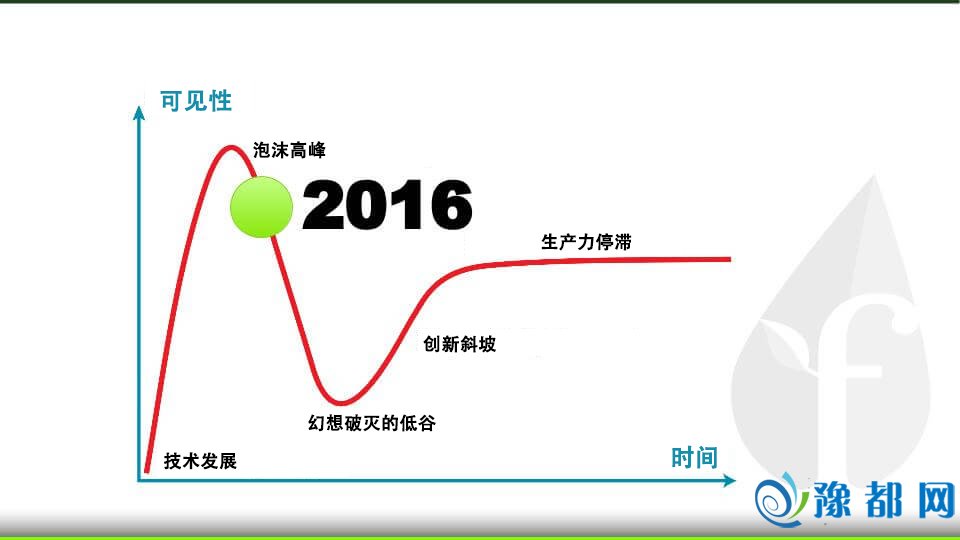 可见性

泡沫高峰

2016

生产力停滞

创新斜坡

幻想破灭的低谷

技术发展

时间

豫都网